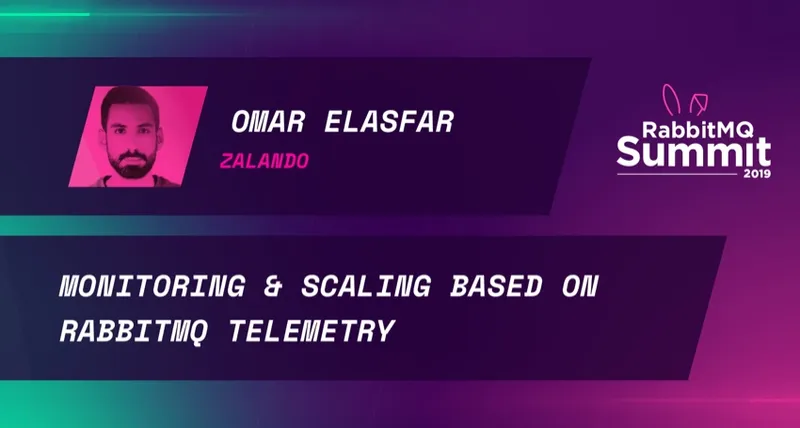 OMAR ELASFAR

ZALANDO

RabbitMQ
Summit
2019

MONITORING & SCALING BASED ON RABBITMQ TELEMETRY